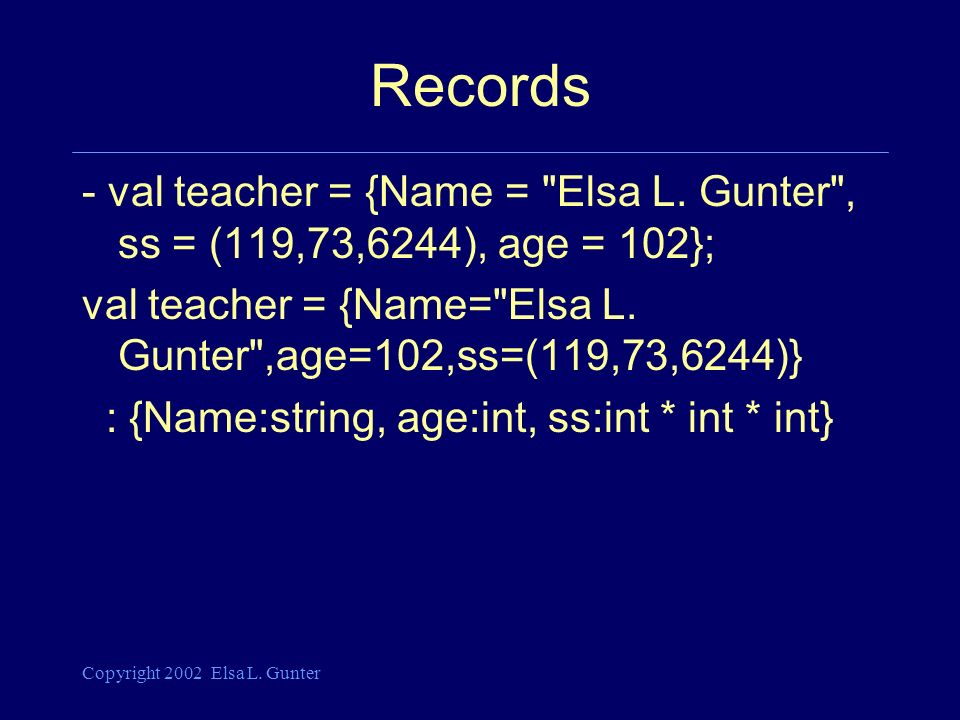 Records

- val teacher = {Name = "Elsa L. Gunter", ss = (119,73,6244), age = 102};

val teacher = {Name="Elsa L. Gunter",age=102,ss=(119,73,6244)}

: {Name:string, age:int, ss:int * int * int}

Copyright 2002 Elsa L. Gunter